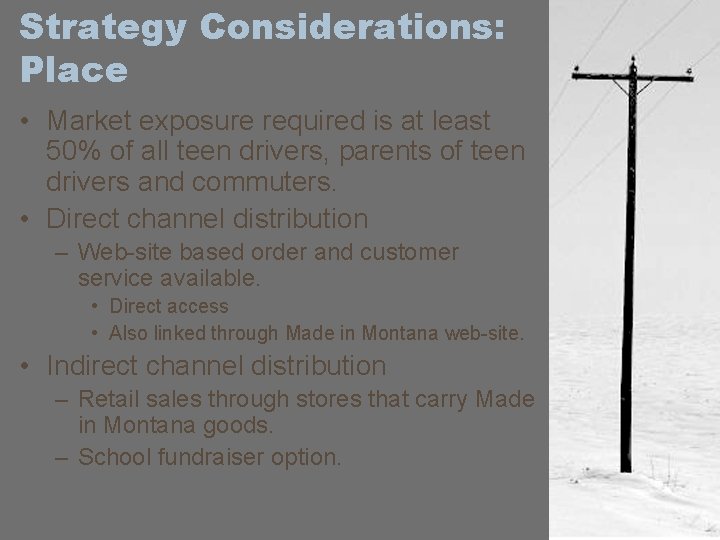 Strategy Considerations: Place

• Market exposure required is at least 50% of all teen drivers, parents of teen drivers and commuters.
• Direct channel distribution
– Web-site based order and customer service available.
• Direct access
• Also linked through Made in Montana web-site.
• Indirect channel distribution
– Retail sales through stores that carry Made in Montana goods.
– School fundraiser option.